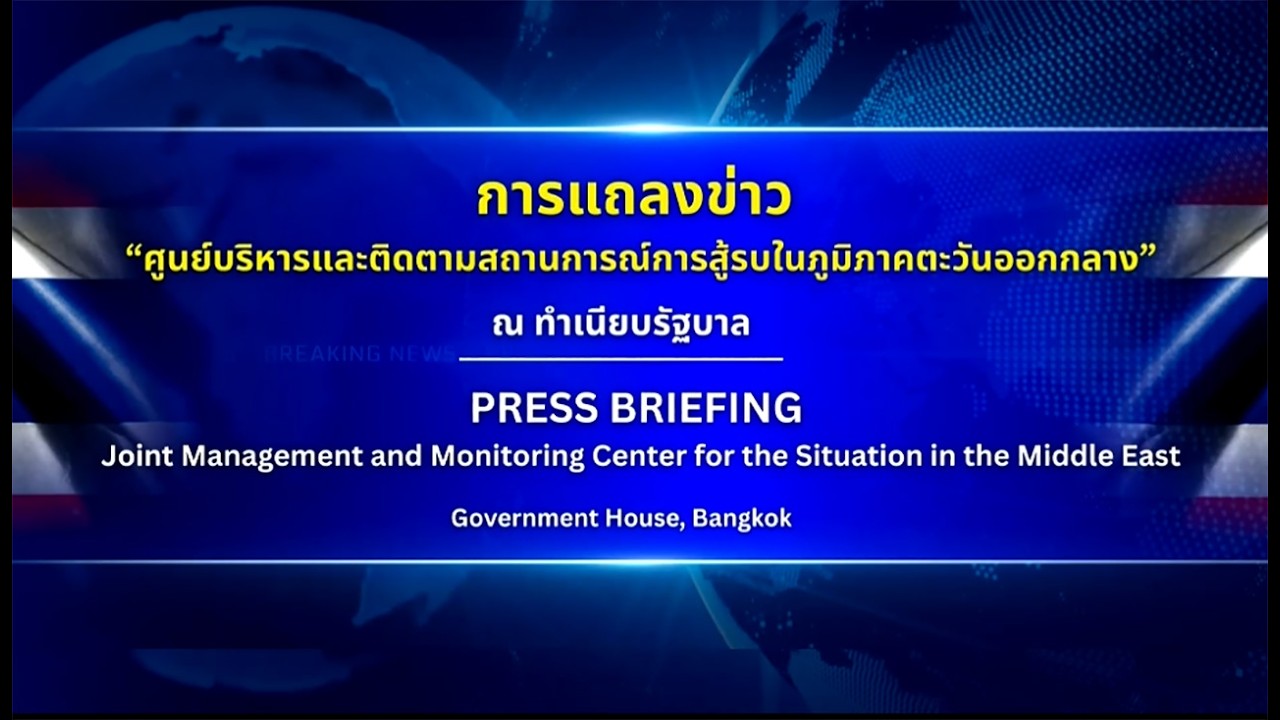 การแถลงข่าว
“ศูนย์บริหารและติดตามสถานการณ์การสู้รบในภูมิภาคตะวันออกกลาง”
ณ ทำเนียบรัฐบาล

BREAKING NEWS

PRESS BRIEFING
Joint Management and Monitoring Center for the Situation in the Middle East
Government House, Bangkok